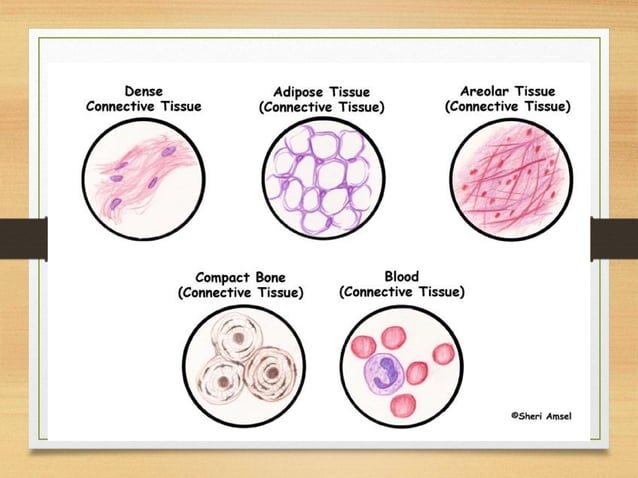 Dense
Connective Tissue

Adipose Tissue
(Connective Tissue)

Areolar Tissue
(Connective Tissue)

Compact Bone
(Connective Tissue)

Blood
(Connective Tissue)

©Sheri Amsel